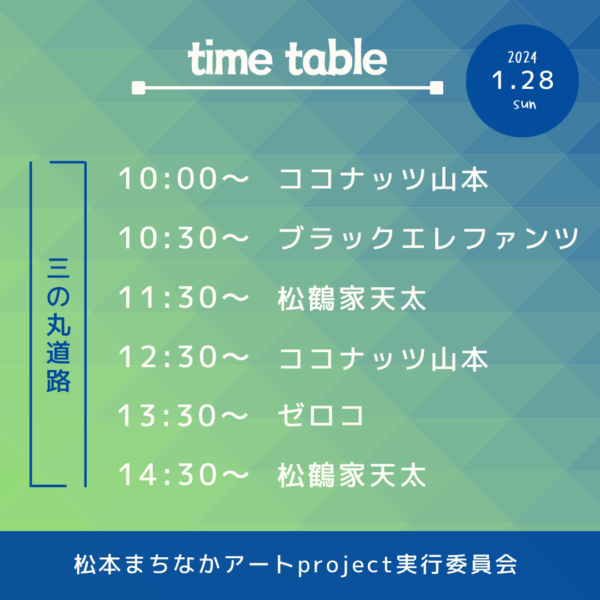 time table

2024
1.28
sun

三の丸道路

10:00～ ココナッツ山本
10:30～ ブラックエレファンツ
11:30～ 松鶴家天太
12:30～ ココナッツ山本
13:30～ ゼロコ
14:30～ 松鶴家天太

松本まちなかアートproject実行委員会